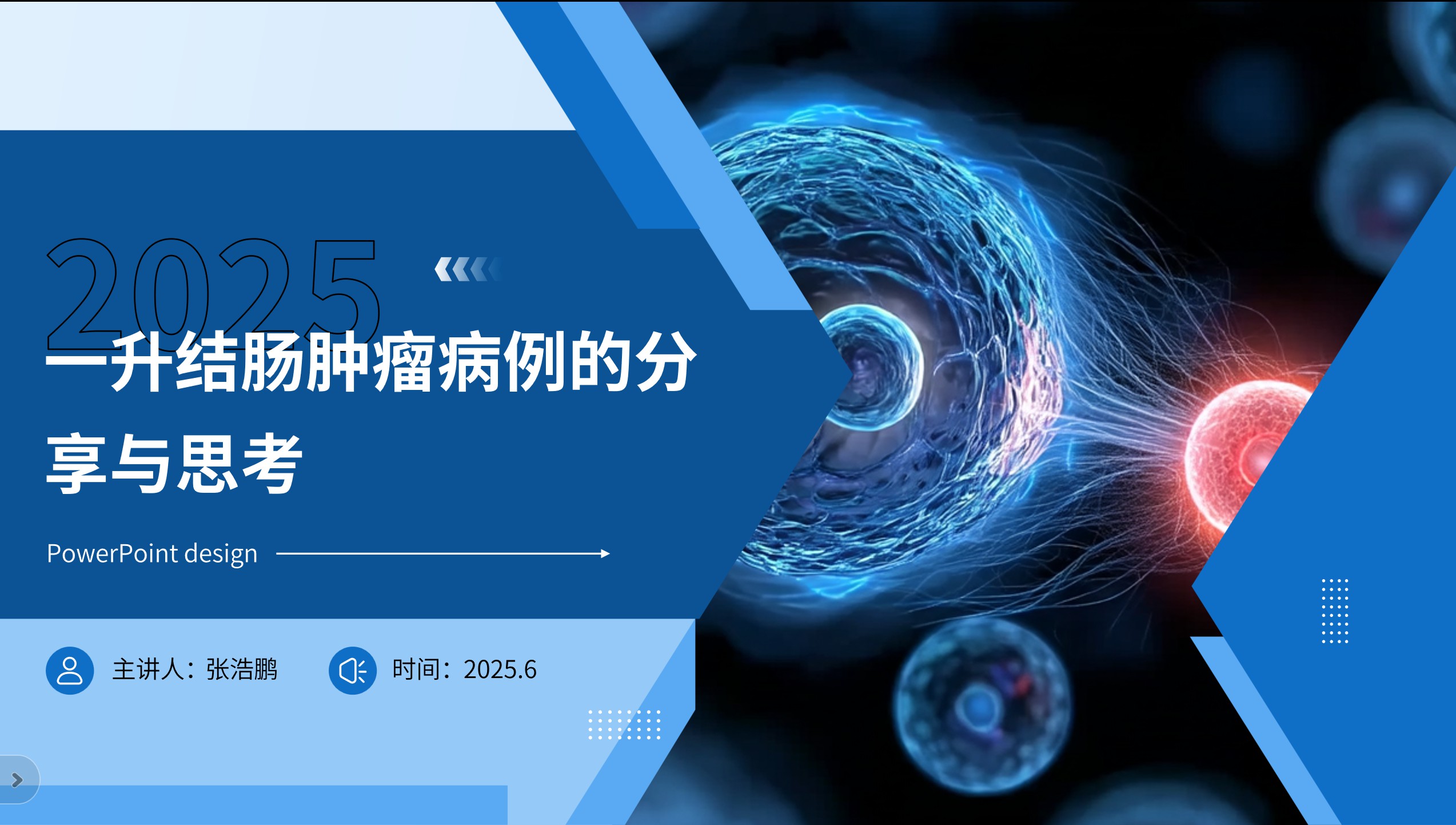 2025

一升结肠肿瘤病例的分享与思考

PowerPoint design

主讲人：张浩鹏

时间：2025.6